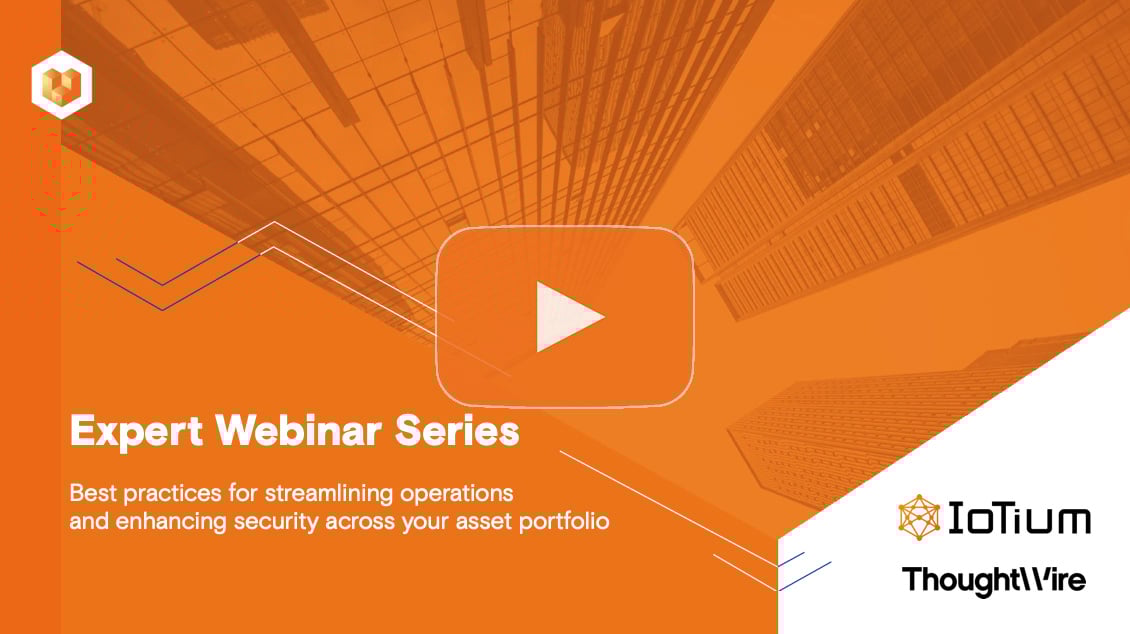 Expert Webinar Series

Best practices for streamlining operations and enhancing security across your asset portfolio

IoTium

ThoughtWire